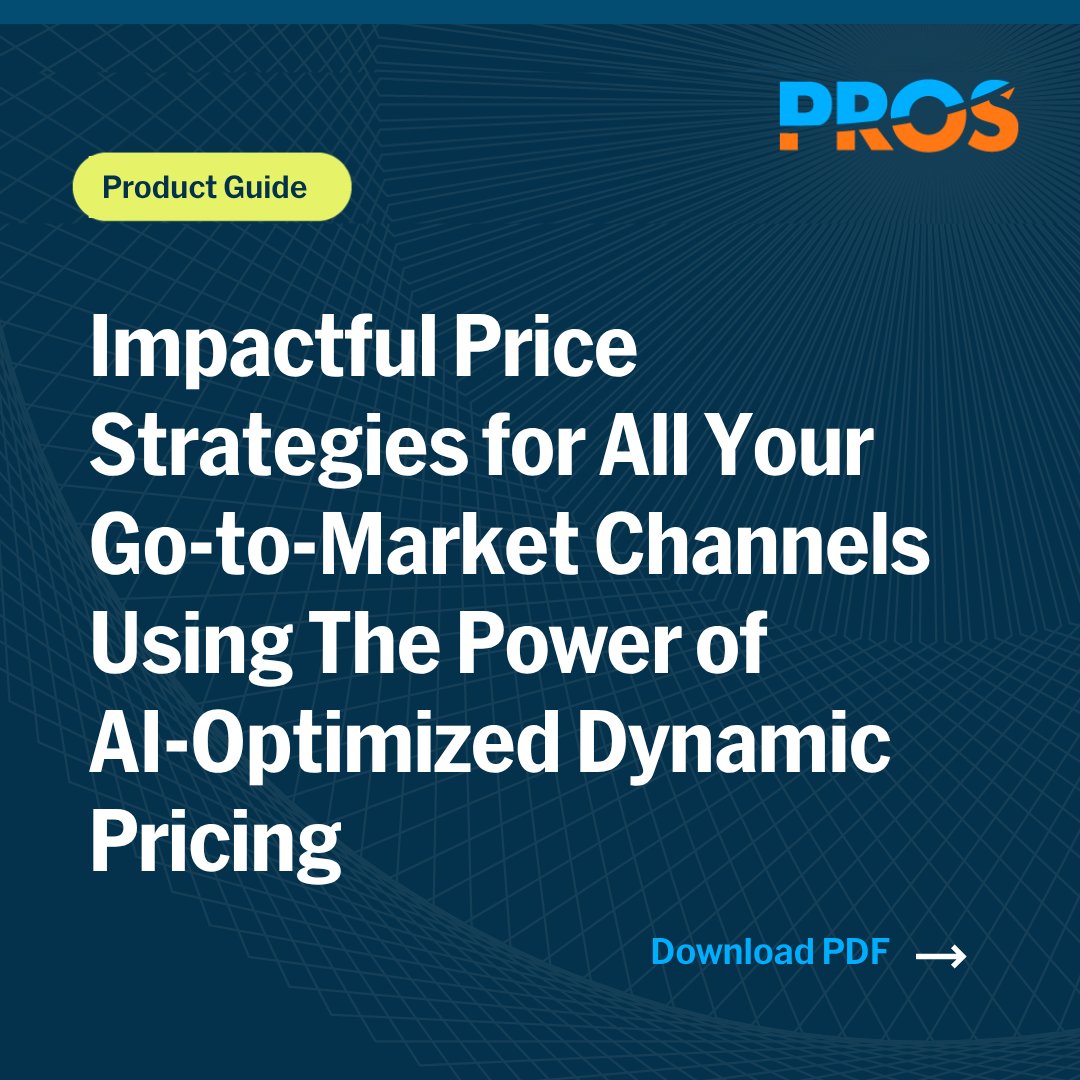 PROS

Product Guide

Impactful Price Strategies for All Your Go-to-Market Channels Using The Power of AI-Optimized Dynamic Pricing

Download PDF →